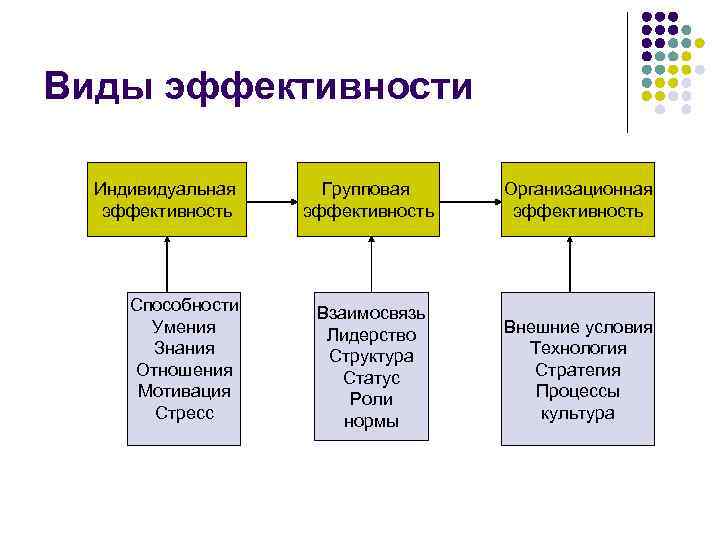 Виды эффективности

Индивидуальная эффективность

Групповая эффективность

Организационная эффективность

Способности
Умения
Знания
Отношения
Мотивация
Стресс

Взаимосвязь
Лидерство
Структура
Статус
Роли
нормы

Внешние условия
Технология
Стратегия
Процессы
культура